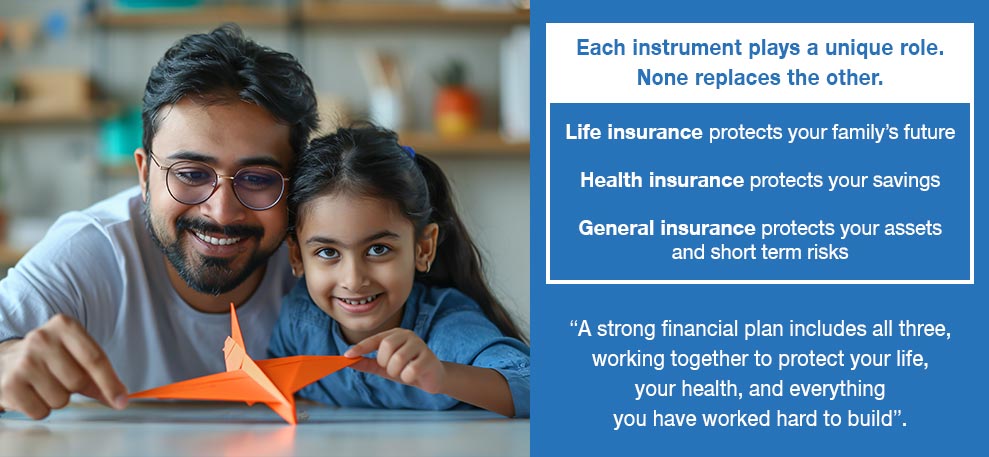 Each instrument plays a unique role. None replaces the other.

Life insurance protects your family's future

Health insurance protects your savings

General insurance protects your assets and short term risks

"A strong financial plan includes all three, working together to protect your life, your health, and everything you have worked hard to build".